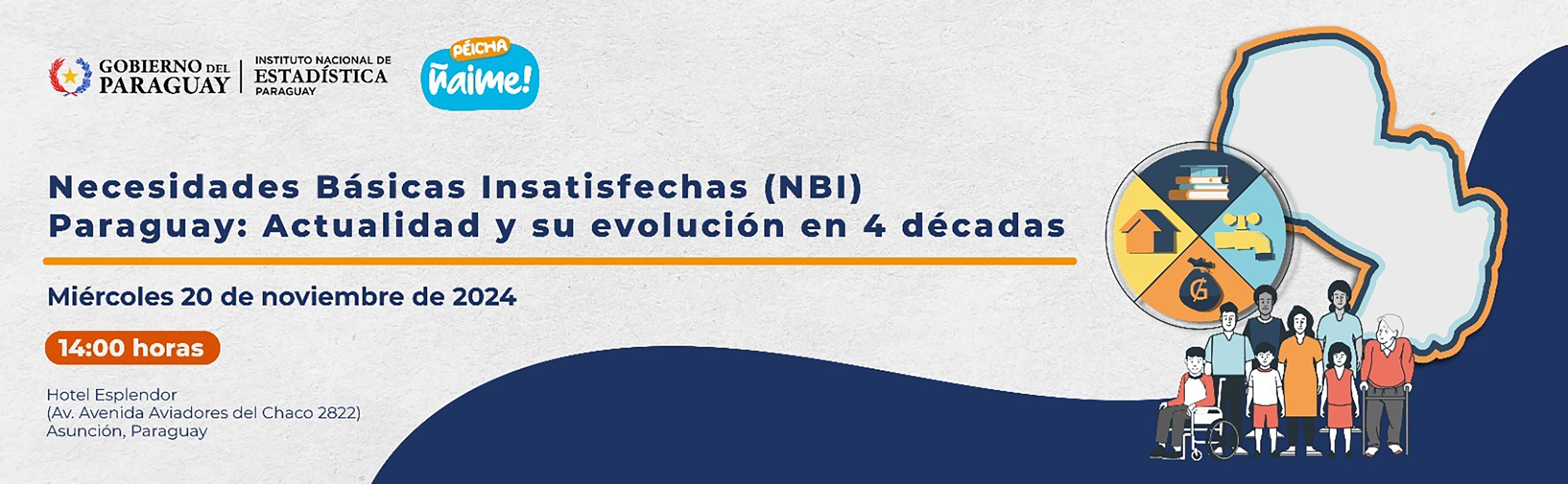 GOBIERNO DEL PARAGUAY
INSTITUTO NACIONAL DE ESTADÍSTICA PARAGUAY
PÉICHA ñaime!

Necesidades Básicas Insatisfechas (NBI)
Paraguay: Actualidad y su evolución en 4 décadas

Miércoles 20 de noviembre de 2024

14:00 horas

Hotel Esplendor
(Av. Avenida Aviadores del Chaco 2822)
Asunción, Paraguay

₲